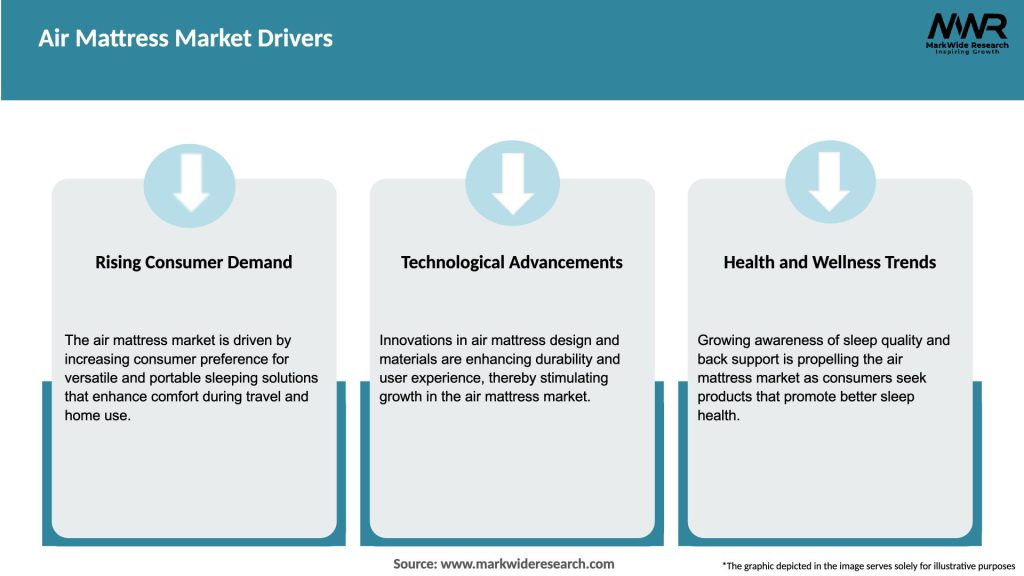 Air Mattress Market Drivers

MWR
MarkWide Research
Inspiring Growth

Rising Consumer Demand

The air mattress market is driven by increasing consumer preference for versatile and portable sleeping solutions that enhance comfort during travel and home use.

Technological Advancements

Innovations in air mattress design and materials are enhancing durability and user experience, thereby stimulating growth in the air mattress market.

Health and Wellness Trends

Growing awareness of sleep quality and back support is propelling the air mattress market as consumers seek products that promote better sleep health.

Source: www.markwideresearch.com

*The graphic depicted in the image serves solely for illustrative purposes